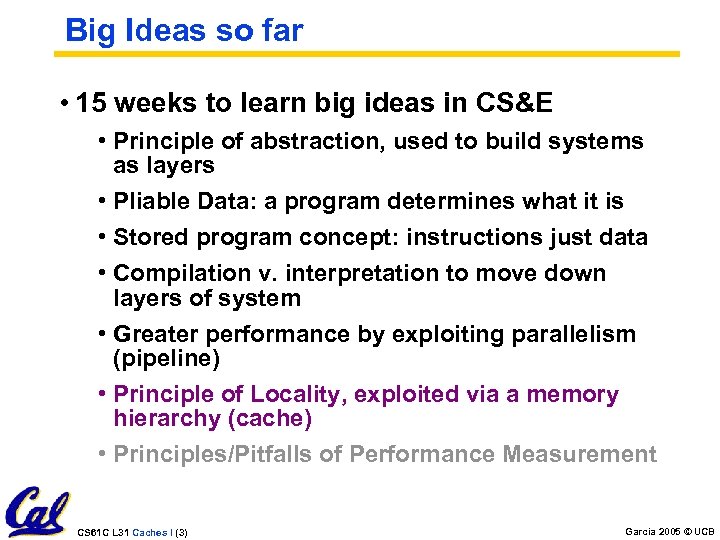 Big Ideas so far

• 15 weeks to learn big ideas in CS&E

• Principle of abstraction, used to build systems as layers

• Pliable Data: a program determines what it is

• Stored program concept: instructions just data

• Compilation v. interpretation to move down layers of system

• Greater performance by exploiting parallelism (pipeline)

• Principle of Locality, exploited via a memory hierarchy (cache)

• Principles/Pitfalls of Performance Measurement

Cal

CS61C L31 Caches I (3)

Garcia 2005 © UCB